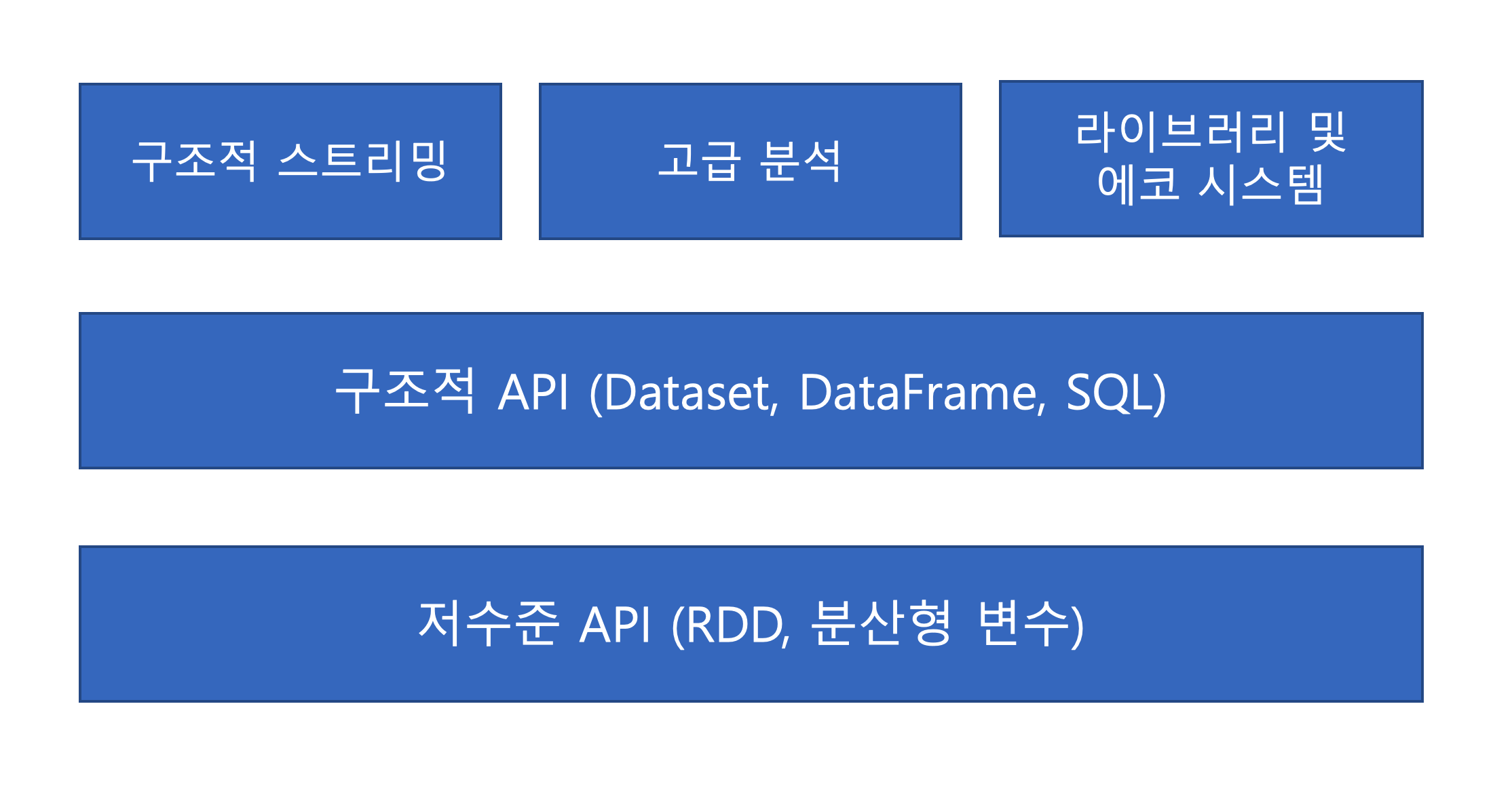 구조적 스트리밍

고급 분석

라이브러리 및 에코 시스템

구조적 API (Dataset, DataFrame, SQL)

저수준 API (RDD, 분산형 변수)